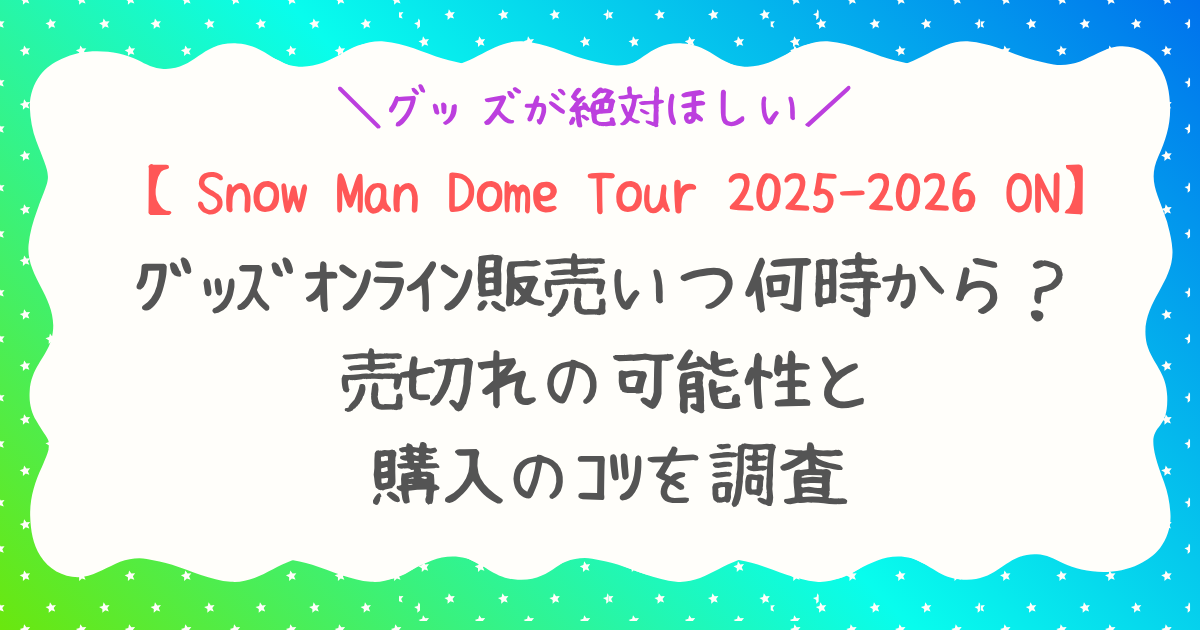 ＼グッズが絶対ほしい／

【 Snow Man Dome Tour 2025-2026 ON】

グッズオンライン販売いつ何時から？

売切れの可能性と

購入のコツを調査